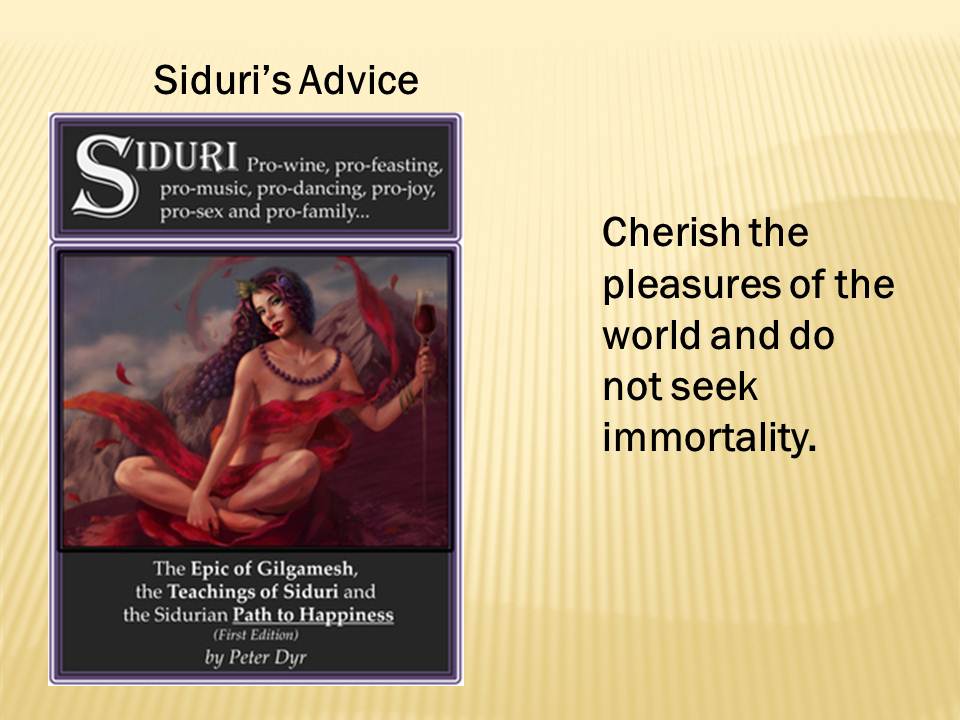 Siduri's Advice

SIDURI Pro-wine, pro-feasting, pro-music, pro-dancing, pro-joy, pro-sex and pro-family...

The Epic of Gilgamesh, the Teachings of Siduri and the Sidurian Path to Happiness
(First Edition)
by Peter Dyr

Cherish the pleasures of the world and do not seek immortality.